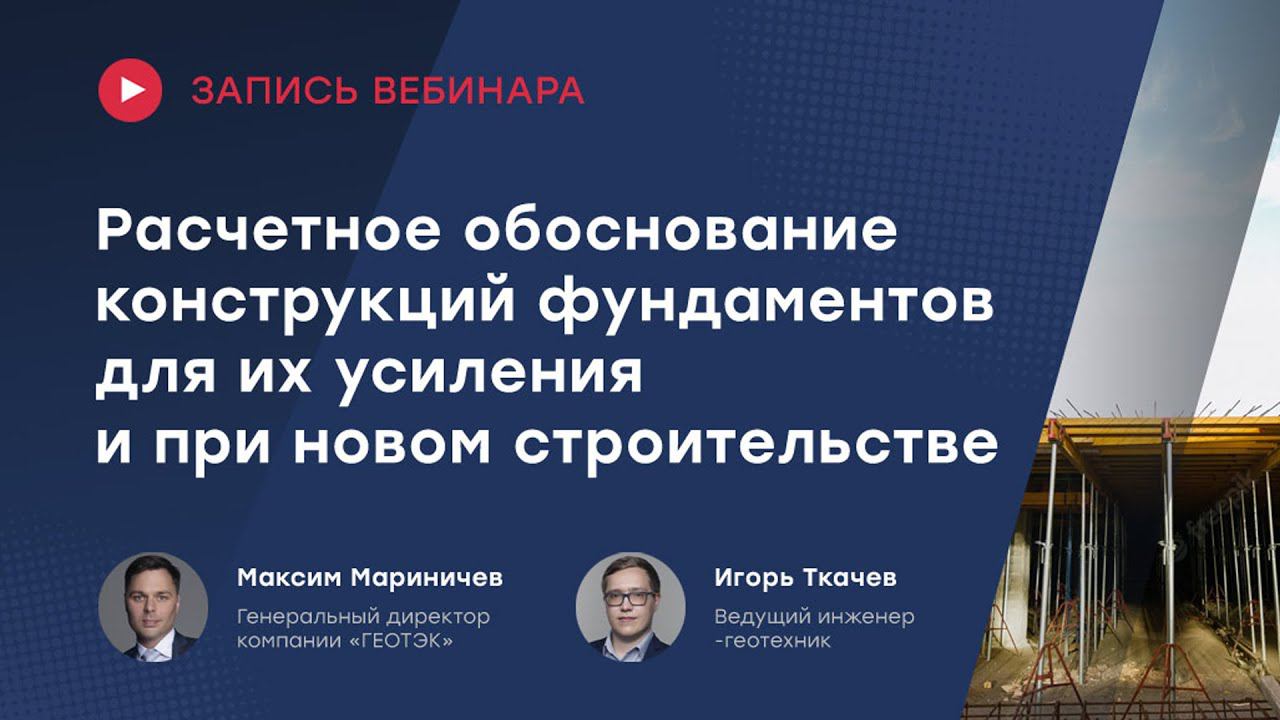 ЗАПИСЬ ВЕБИНАРА

Расчетное обоснование конструкций фундаментов для их усиления и при новом строительстве

Максим Мариничев
Генеральный директор компании «ГЕОТЭК»

Игорь Ткачев
Ведущий инженер -геотехник